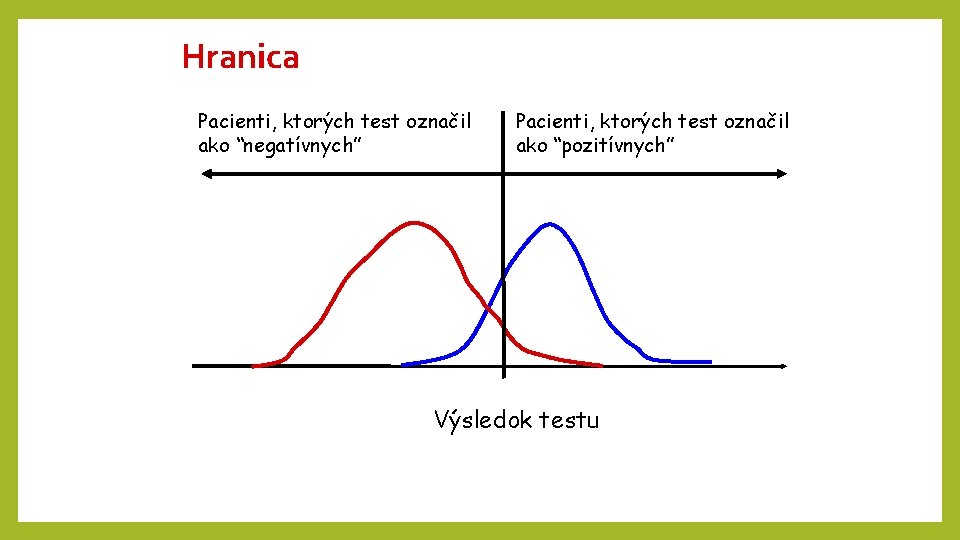 Hranica

Pacienti, ktorých test označil ako "negatívnych"

Pacienti, ktorých test označil ako "pozitívnych"

Výsledok testu